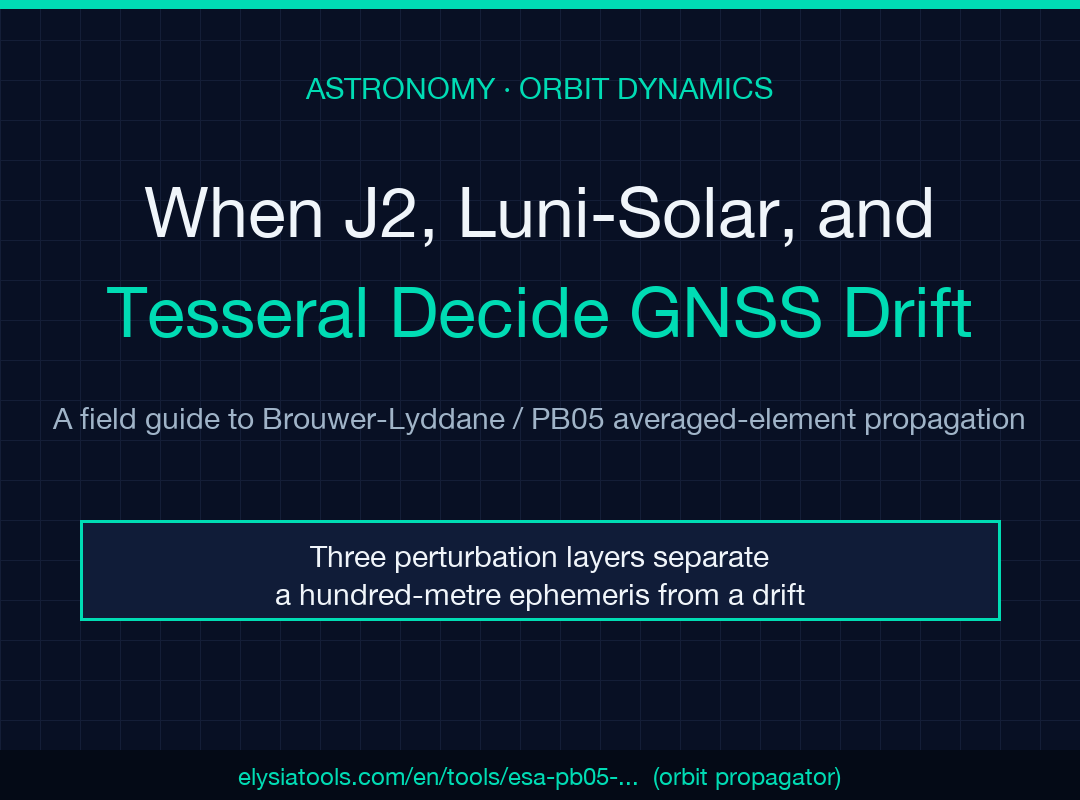 ASTRONOMY · ORBIT DYNAMICS

When J2, Luni-Solar, and Tesseral Decide GNSS Drift

A field guide to Brouwer-Lyddane / PB05 averaged-element propagation

Three perturbation layers separate a hundred-metre ephemeris from a drift

elysiatools.com/en/tools/esa-pb05-... (orbit propagator)